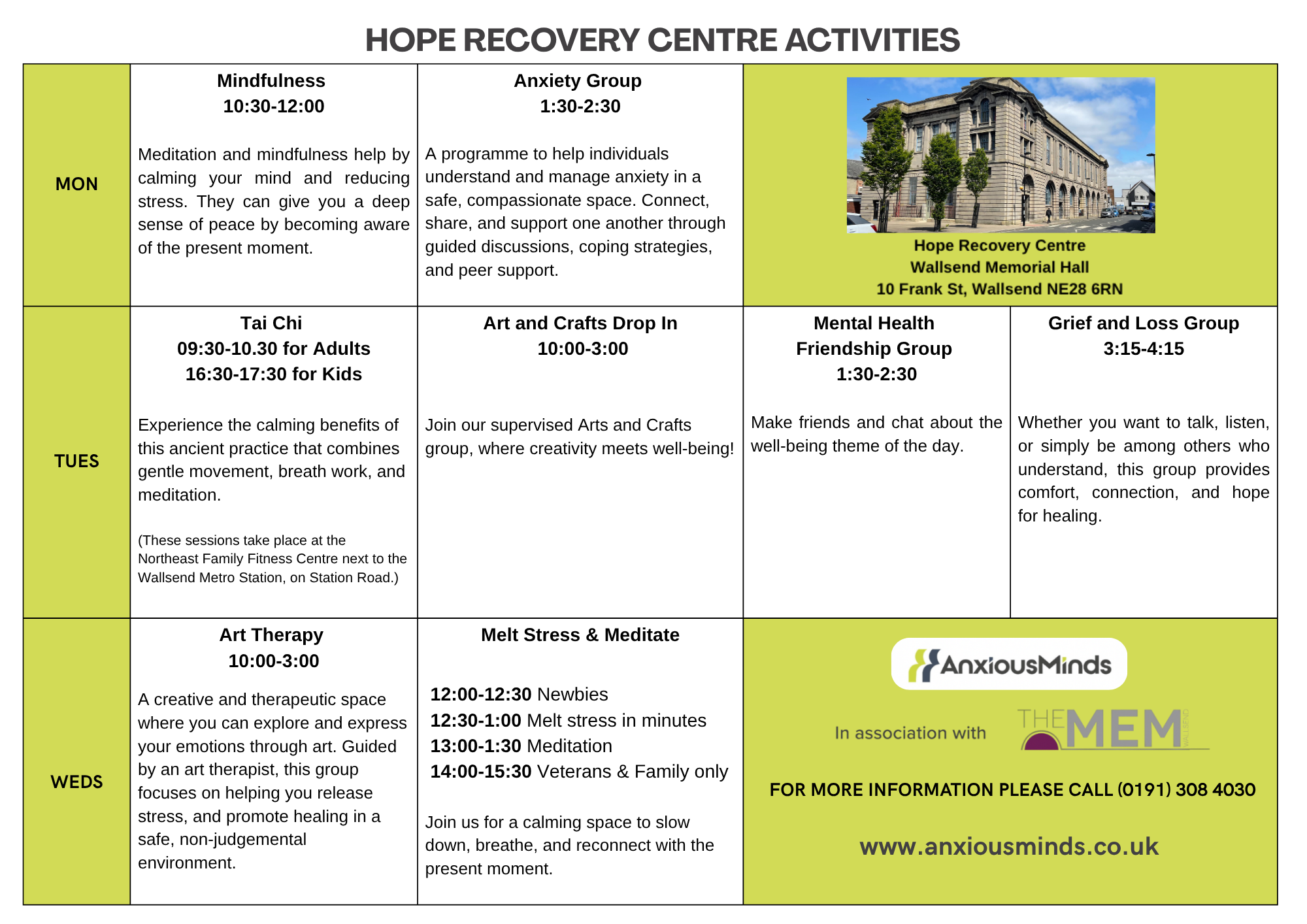 HOPE RECOVERY CENTRE ACTIVITIES

MON

Mindfulness
10:30-12:00

Meditation and mindfulness help by calming your mind and reducing stress. They can give you a deep sense of peace by becoming aware of the present moment.

Anxiety Group
1:30-2:30

A programme to help individuals understand and manage anxiety in a safe, compassionate space. Connect, share, and support one another through guided discussions, coping strategies, and peer support.

Hope Recovery Centre
Wallsend Memorial Hall
10 Frank St, Wallsend NE28 6RN

TUES

Tai Chi
09:30-10.30 for Adults
16:30-17:30 for Kids

Experience the calming benefits of this ancient practice that combines gentle movement, breath work, and meditation.

(These sessions take place at the Northeast Family Fitness Centre next to the Wallsend Metro Station, on Station Road.)

Art and Crafts Drop In
10:00-3:00

Join our supervised Arts and Crafts group, where creativity meets well-being!

Mental Health Friendship Group
1:30-2:30

Make friends and chat about the well-being theme of the day.

Grief and Loss Group
3:15-4:15

Whether you want to talk, listen, or simply be among others who understand, this group provides comfort, connection, and hope for healing.

WEDS

Art Therapy
10:00-3:00

A creative and therapeutic space where you can explore and express your emotions through art. Guided by an art therapist, this group focuses on helping you release stress, and promote healing in a safe, non-judgemental environment.

Melt Stress & Meditate

12:00-12:30 Newbies
12:30-1:00 Melt stress in minutes
13:00-1:30 Meditation
14:00-15:30 Veterans & Family only

Join us for a calming space to slow down, breathe, and reconnect with the present moment.

AnxiousMinds

In association with THE MEM WALLSEND

FOR MORE INFORMATION PLEASE CALL (0191) 308 4030

www.anxiousminds.co.uk